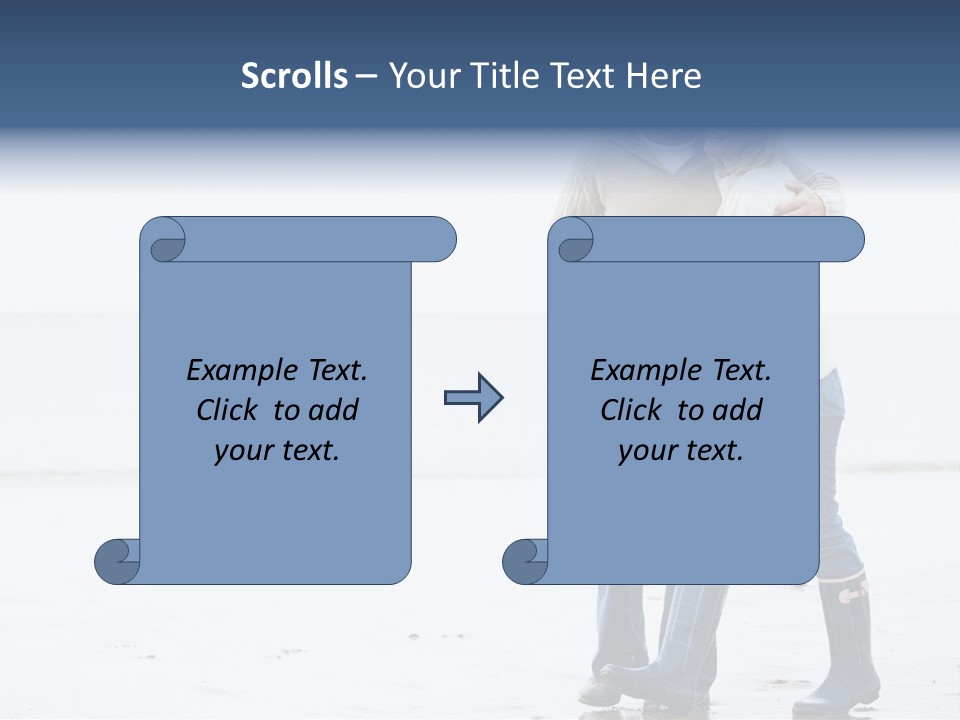 Scrolls – Your Title Text Here

Example Text.
Click to add
your text.

Example Text.
Click to add
your text.